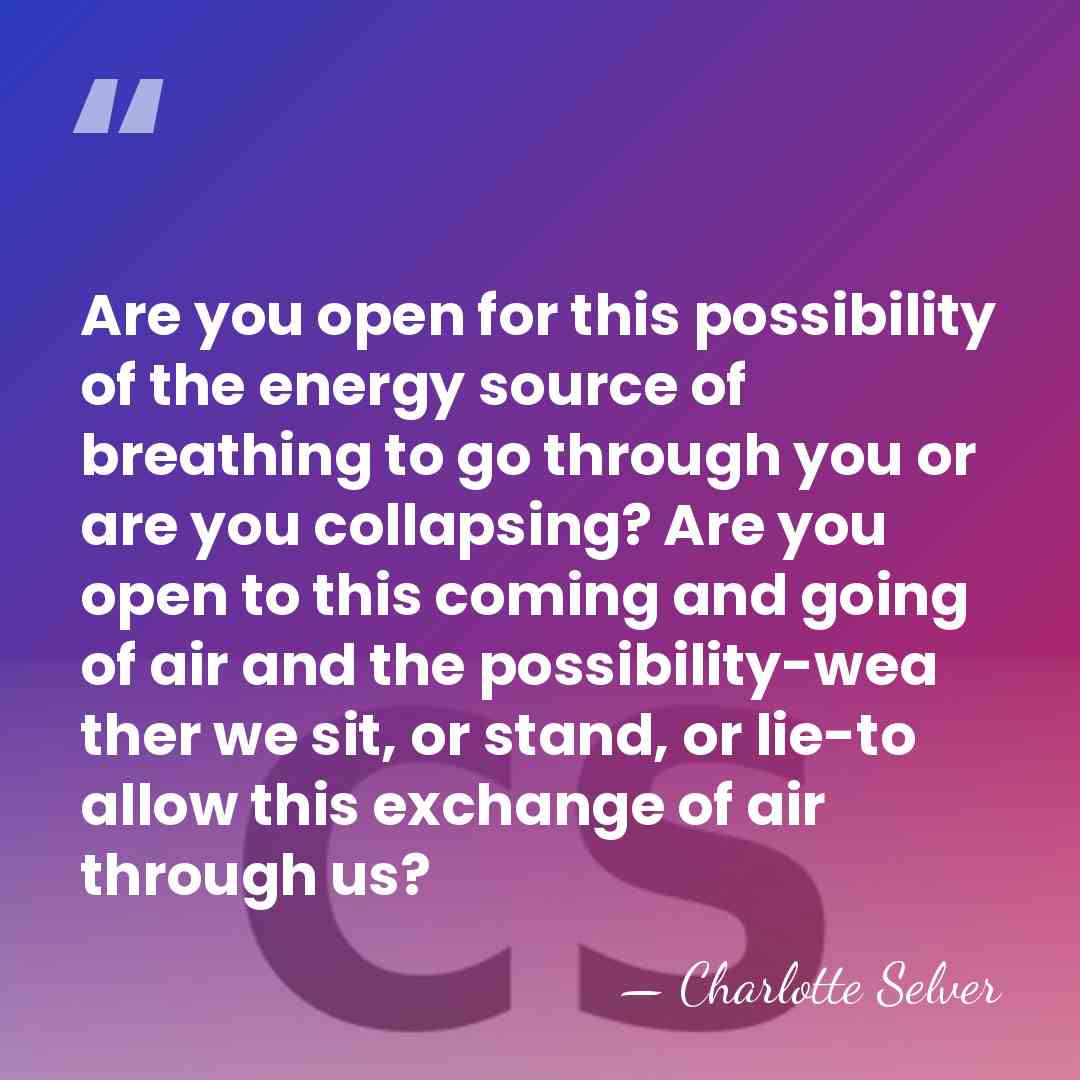 "

Are you open for this possibility of the energy source of breathing to go through you or are you collapsing? Are you open to this coming and going of air and the possibility-wea ther we sit, or stand, or lie-to allow this exchange of air through us?

CS

— Charlotte Selver